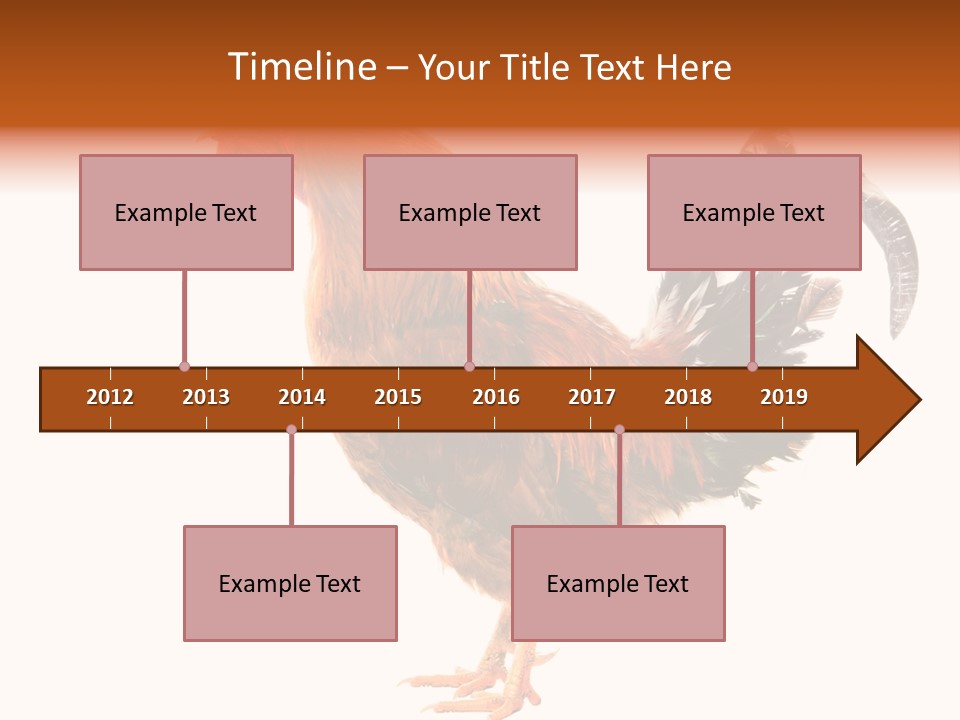 Timeline – Your Title Text Here

Example Text

Example Text

Example Text

2012 2013 2014 2015 2016 2017 2018 2019

Example Text

Example Text